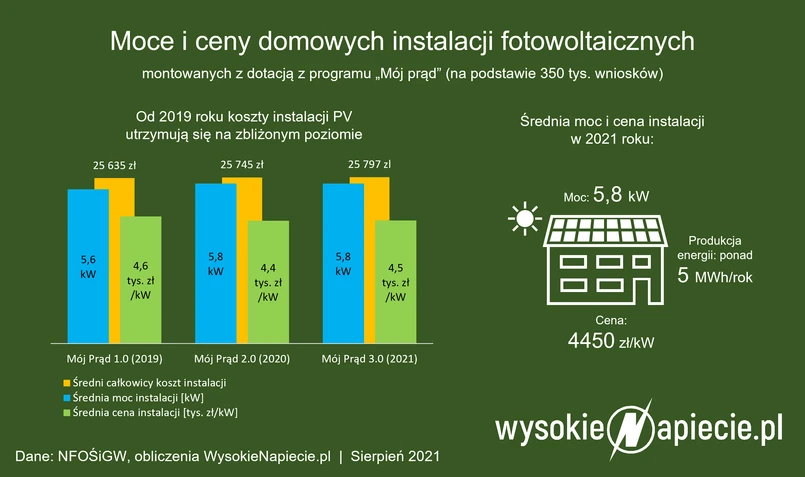 Moce i ceny domowych instalacji fotowoltaicznych

montowanych z dotacją z programu „Mój prąd" (na podstawie 350 tys. wniosków)

Od 2019 roku koszty instalacji PV utrzymują się na zbliżonym poziomie

25 635 zł

5,6 kW

4,6 tys. zł /kW

Mój Prąd 1.0 (2019)

25 745 zł

5,8 kW

4,4 tys. zł /kW

Mój Prąd 2.0 (2020)

25 797 zł

5,8 kW

4,5 tys. zł /kW

Mój Prąd 3.0 (2021)

Średni całkowicy koszt instalacji
Średnia moc instalacji [kW]
Średnia cena instalacji [tys. zł/kW]

Średnia moc i cena instalacji w 2021 roku:

Moc: 5,8 kW

Produkcja energii: ponad 5 MWh/rok

Cena: 4450 zł/kW

wysokieNapiecie.pl

Dane: NFOŚiGW, obliczenia WysokieNapiecie.pl | Sierpień 2021